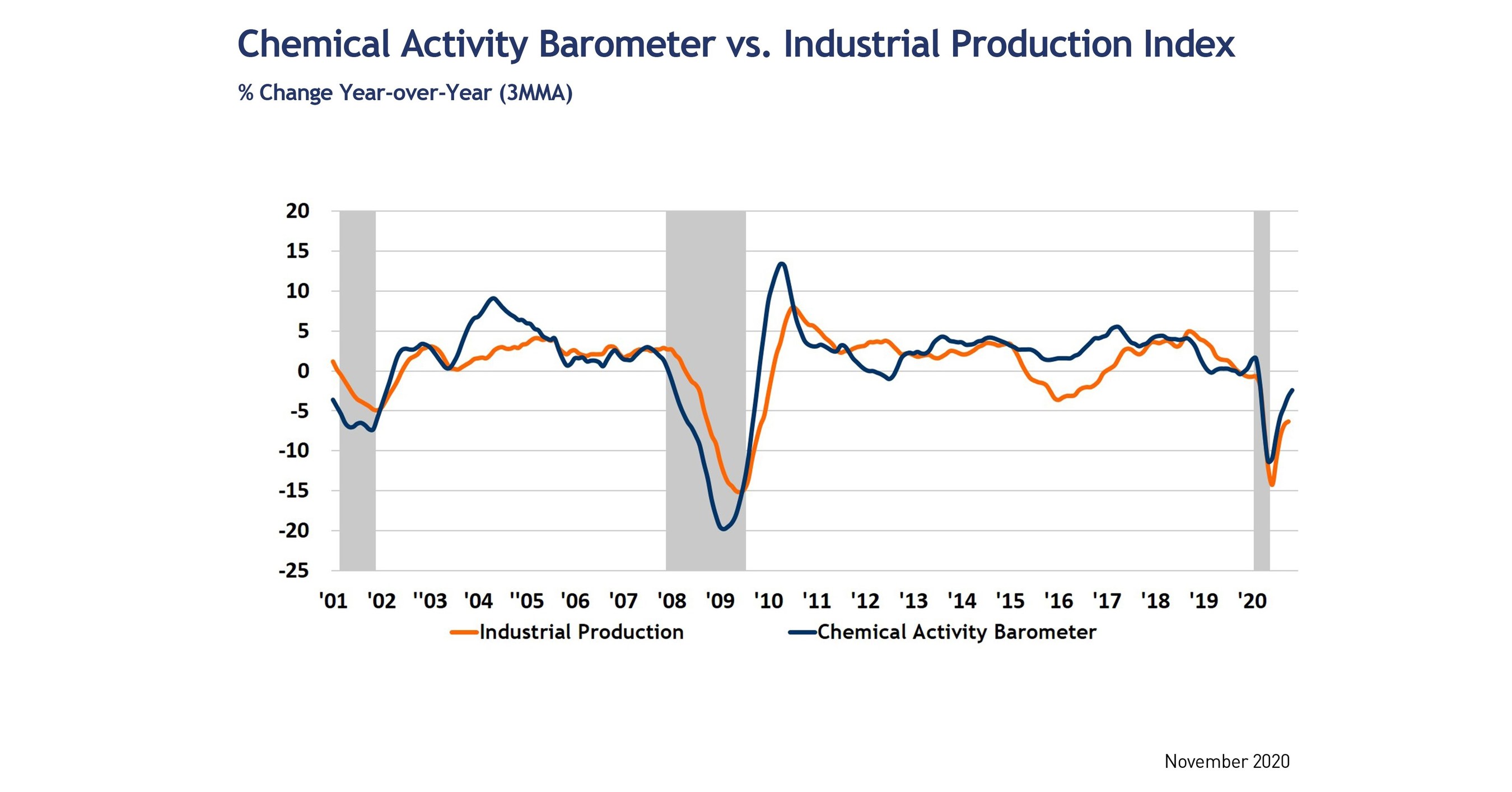 Chemical Activity Barometer vs. Industrial Production Index

% Change Year-over-Year (3MMA)

20
15
10
5
0
-5
-10
-15
-20
-25

'01 '02 ''03 '04 ''05 '06 '07 '08 '09 '10 '11 '12 '13 '14 '15 '16 '17 '18 '19 '20

Industrial Production
Chemical Activity Barometer

November 2020